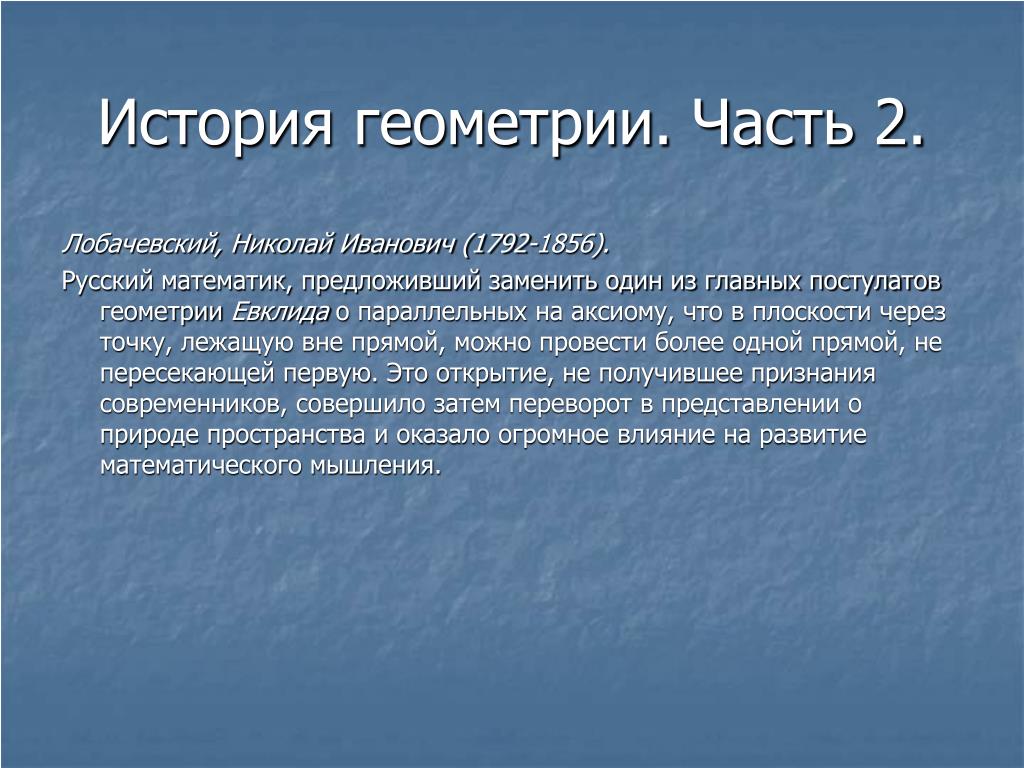 История геометрии. Часть 2.

Лобачевский, Николай Иванович (1792-1856).

Русский математик, предложивший заменить один из главных постулатов геометрии Евклида о параллельных на аксиому, что в плоскости через точку, лежащую вне прямой, можно провести более одной прямой, не пересекающей первую. Это открытие, не получившее признания современников, совершило затем переворот в представлении о природе пространства и оказало огромное влияние на развитие математического мышления.